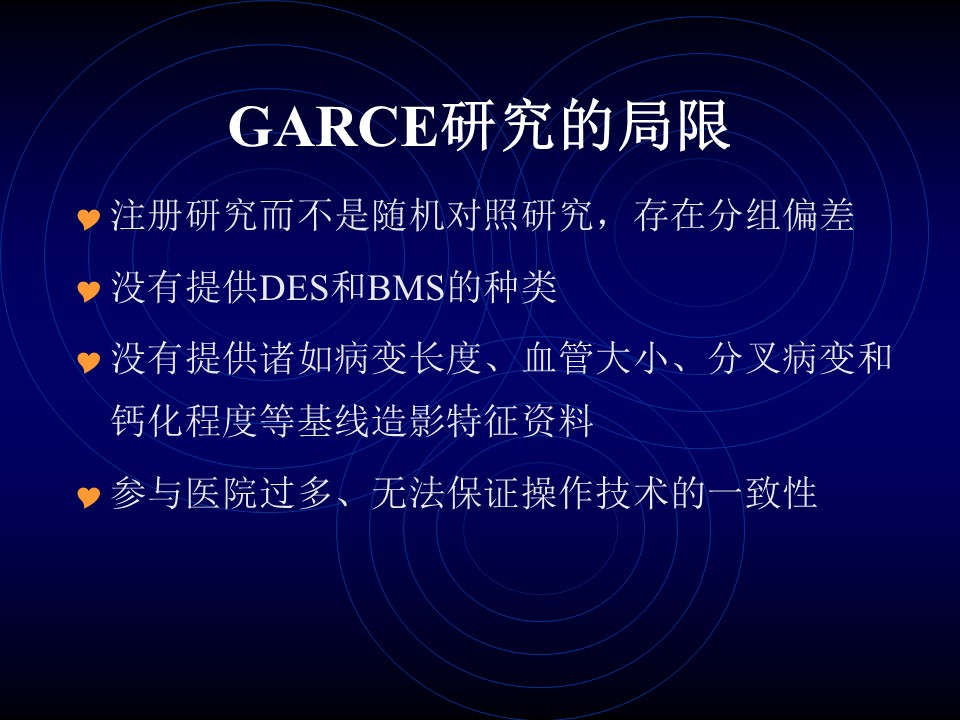 GARCE研究的局限

注册研究而不是随机对照研究，存在分组偏差

没有提供DES和BMS的种类

没有提供诸如病变长度、血管大小、分叉病变和钙化程度等基线造影特征资料

参与医院过多、无法保证操作技术的一致性